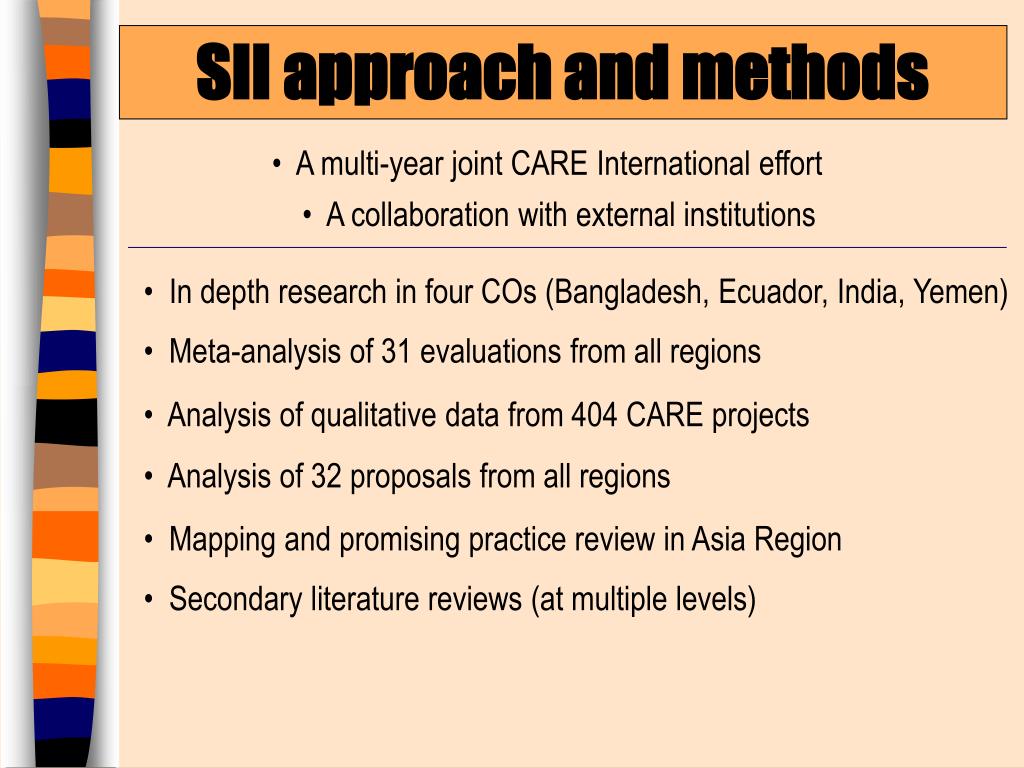 SII approach and methods

• A multi-year joint CARE International effort
• A collaboration with external institutions

• In depth research in four COs (Bangladesh, Ecuador, India, Yemen)
• Meta-analysis of 31 evaluations from all regions
• Analysis of qualitative data from 404 CARE projects
• Analysis of 32 proposals from all regions
• Mapping and promising practice review in Asia Region
• Secondary literature reviews (at multiple levels)